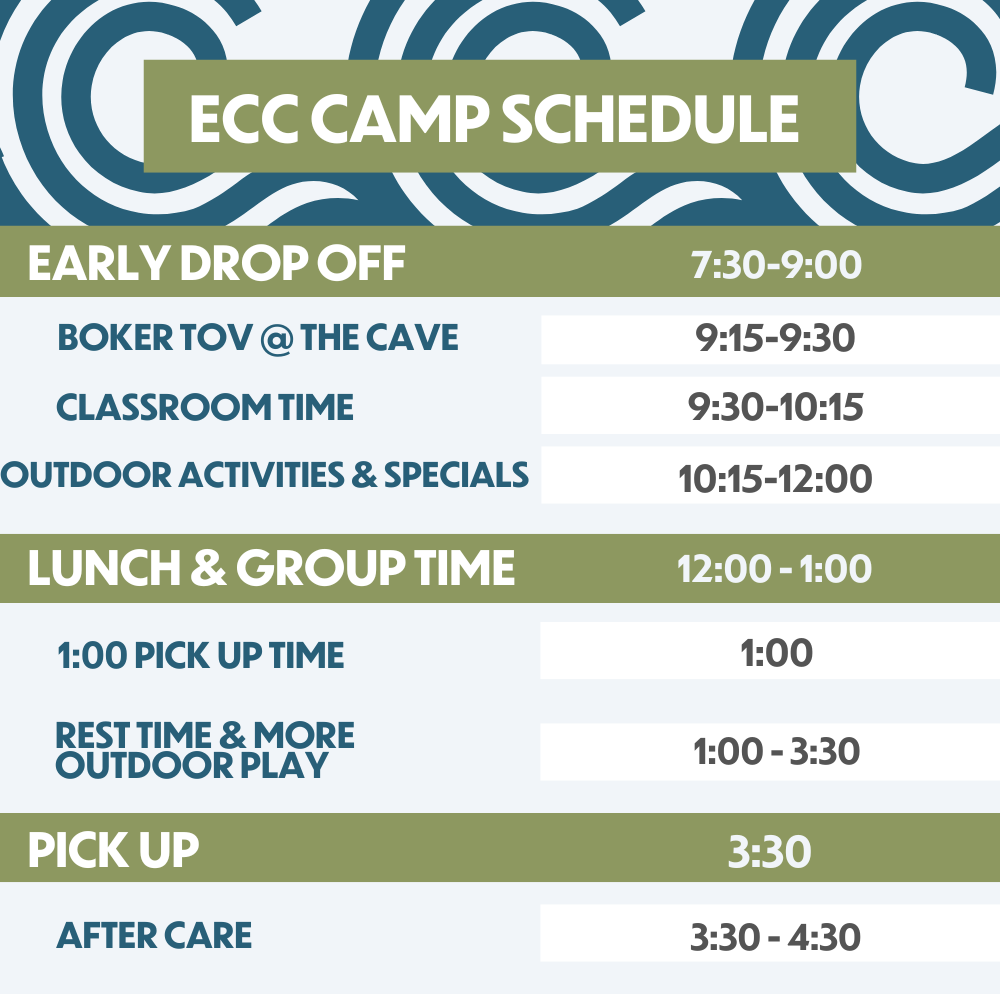 ECC CAMP SCHEDULE

| | |
|---|---|
| EARLY DROP OFF | 7:30-9:00 |
| BOKER TOV @ THE CAVE | 9:15-9:30 |
| CLASSROOM TIME | 9:30-10:15 |
| OUTDOOR ACTIVITIES & SPECIALS | 10:15-12:00 |
| LUNCH & GROUP TIME | 12:00 - 1:00 |
| 1:00 PICK UP TIME | 1:00 |
| REST TIME & MORE OUTDOOR PLAY | 1:00 - 3:30 |
| PICK UP | 3:30 |
| AFTER CARE | 3:30 - 4:30 |